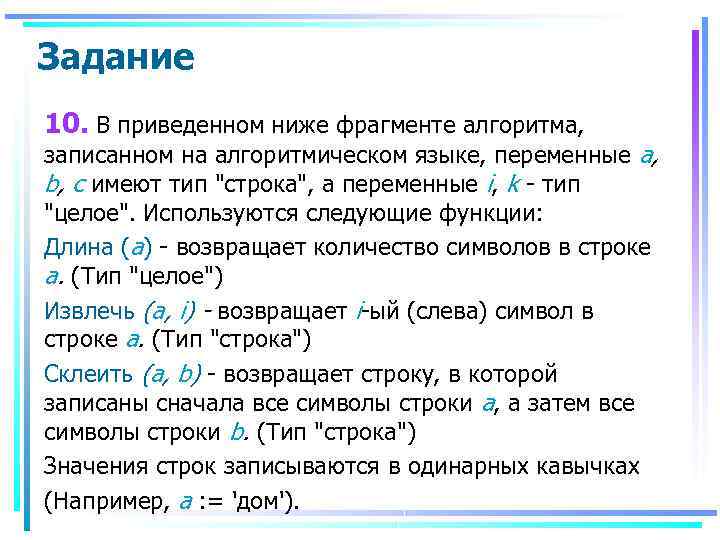 Задание

10. В приведенном ниже фрагменте алгоритма, записанном на алгоритмическом языке, переменные a, b, c имеют тип "строка", а переменные i, k - тип "целое". Используются следующие функции:

Длина (a) - возвращает количество символов в строке a. (Тип "целое")

Извлечь (a, i) - возвращает i-ый (слева) символ в строке a. (Тип "строка")

Склеить (a, b) - возвращает строку, в которой записаны сначала все символы строки a, а затем все символы строки b. (Тип "строка")

Значения строк записываются в одинарных кавычках (Например, a := 'дом').